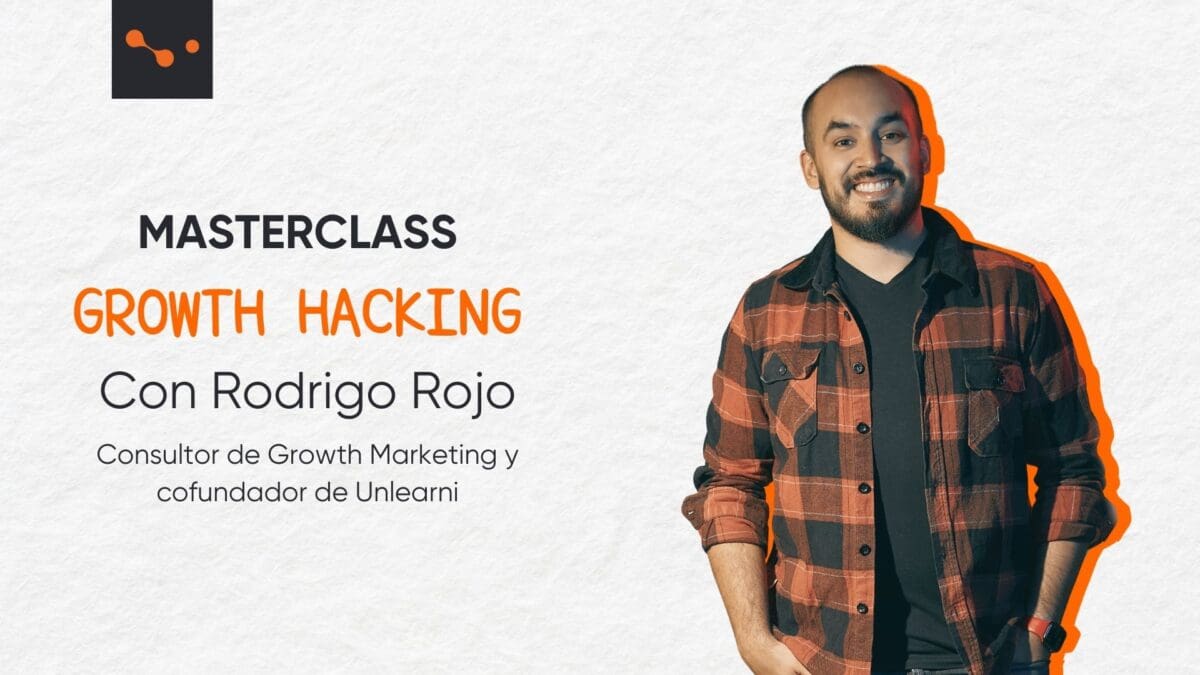 MASTERCLASS

GROWTH HACKING

Con Rodrigo Rojo

Consultor de Growth Marketing y cofundador de Unlearni